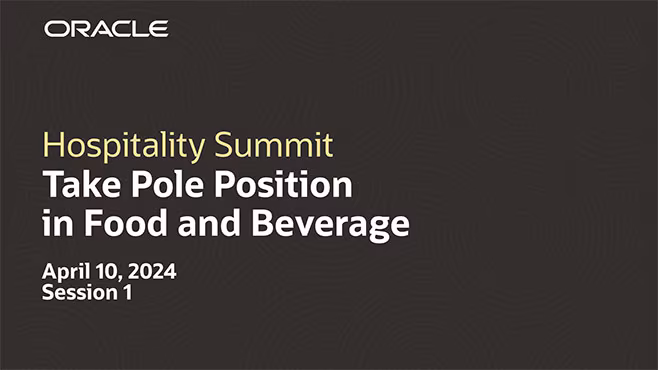 ORACLE

Hospitality Summit
Take Pole Position in Food and Beverage

April 10, 2024
Session 1